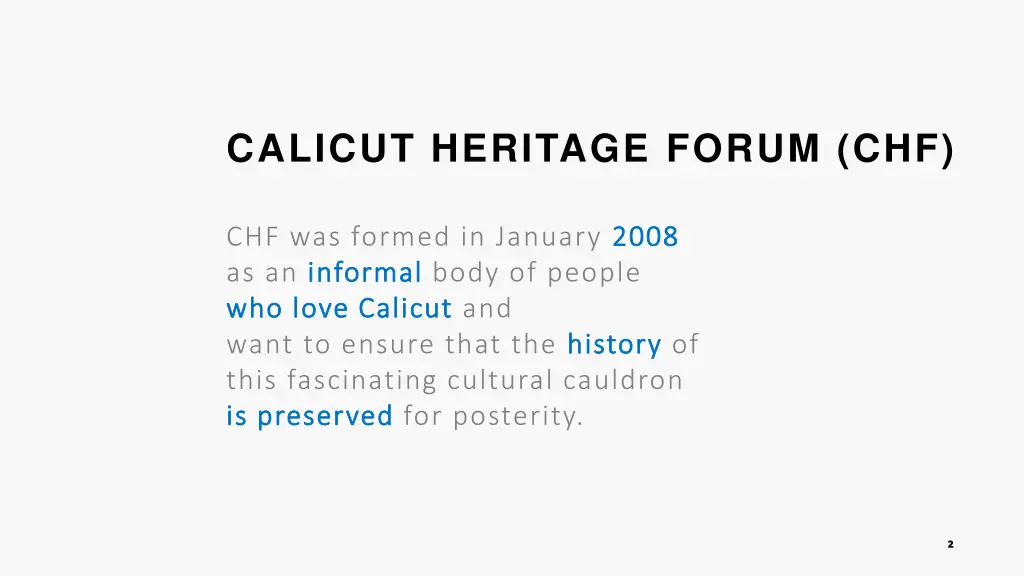 CALICUT HERITAGE FORUM (CHF)

CHF was formed in January 2008 as an informal body of people who love Calicut and want to ensure that the history of this fascinating cultural cauldron is preserved for posterity.

2